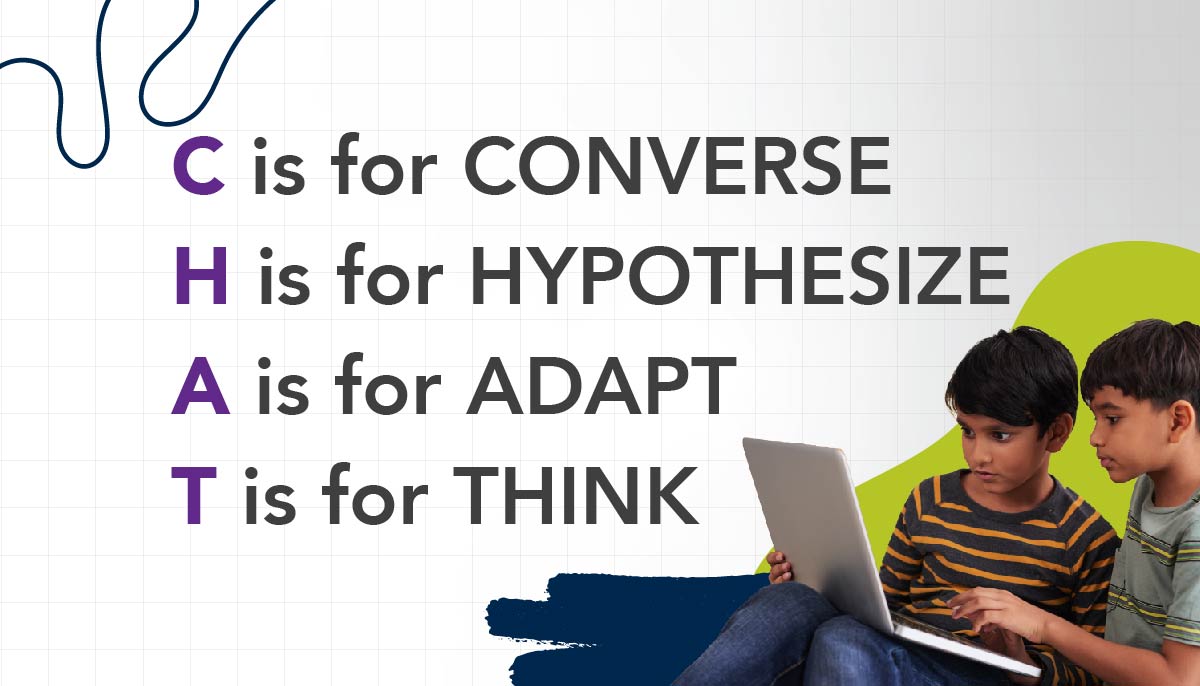 C is for CONVERSE
H is for HYPOTHESIZE
A is for ADAPT
T is for THINK